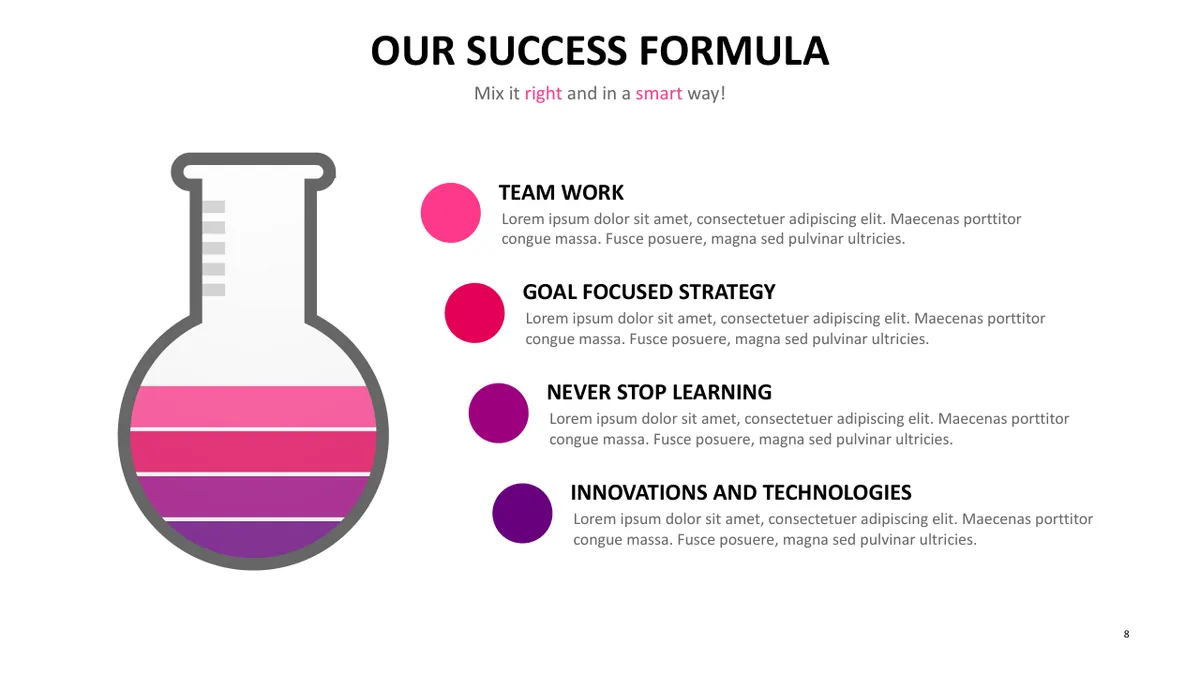 OUR SUCCESS FORMULA

Mix it right and in a smart way!

TEAM WORK

Lorem ipsum dolor sit amet, consectetuer adipiscing elit. Maecenas porttitor congue massa. Fusce posuere, magna sed pulvinar ultricies.

GOAL FOCUSED STRATEGY

Lorem ipsum dolor sit amet, consectetuer adipiscing elit. Maecenas porttitor congue massa. Fusce posuere, magna sed pulvinar ultricies.

NEVER STOP LEARNING

Lorem ipsum dolor sit amet, consectetuer adipiscing elit. Maecenas porttitor congue massa. Fusce posuere, magna sed pulvinar ultricies.

INNOVATIONS AND TECHNOLOGIES

Lorem ipsum dolor sit amet, consectetuer adipiscing elit. Maecenas porttitor congue massa. Fusce posuere, magna sed pulvinar ultricies.

8